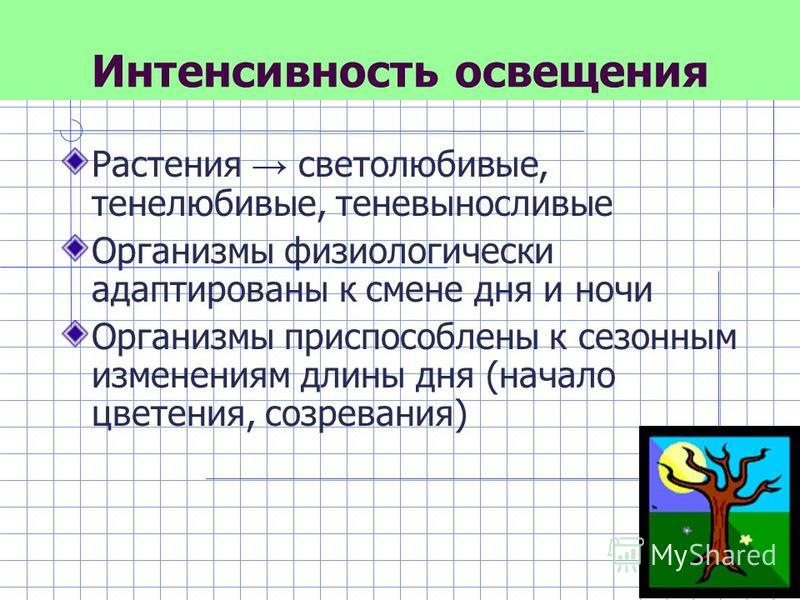 Интенсивность освещения

Растения → светолюбивые, тенелюбивые, теневыносливые

Организмы физиологически адаптированы к смене дня и ночи

Организмы приспособлены к сезонным изменениям длины дня (начало цветения, созревания)

MyShared